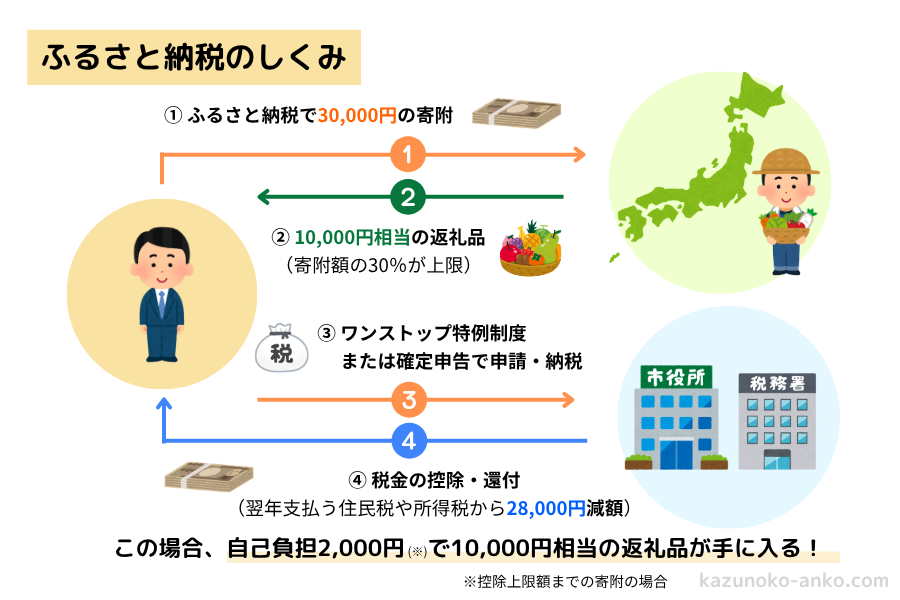 ふるさと納税のしくみ

① ふるさと納税で30,000円の寄附

1

2

② 10,000円相当の返礼品
（寄附額の30%が上限）

税

③ ワンストップ特例制度
または確定申告で申請・納税

市役所

税務署

3

4

④ 税金の控除・還付
（翌年支払う住民税や所得税から28,000円減額）

この場合、自己負担2,000円(※)で10,000円相当の返礼品が手に入る！

※控除上限額までの寄附の場合

kazunoko-anko.com